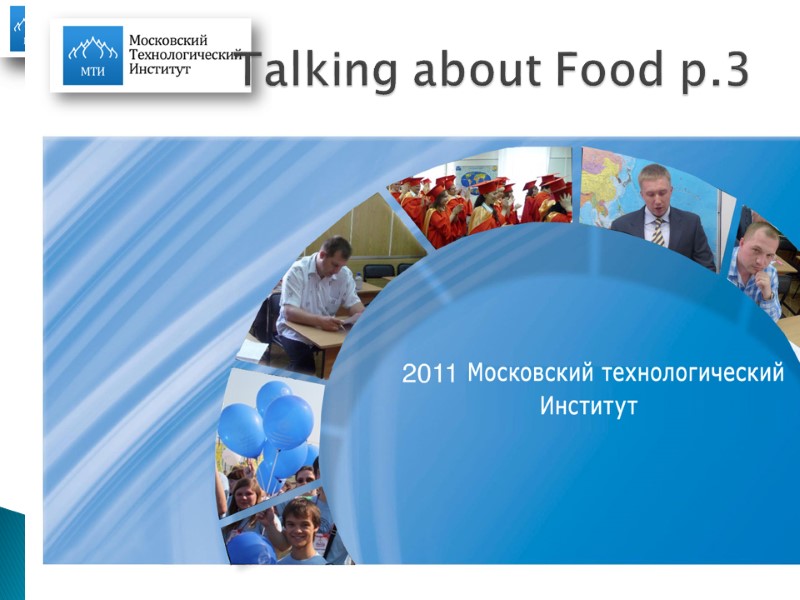 МТИ
Московский Технологический Институт

Talking about Food p.3

2011 Московский технологический Институт